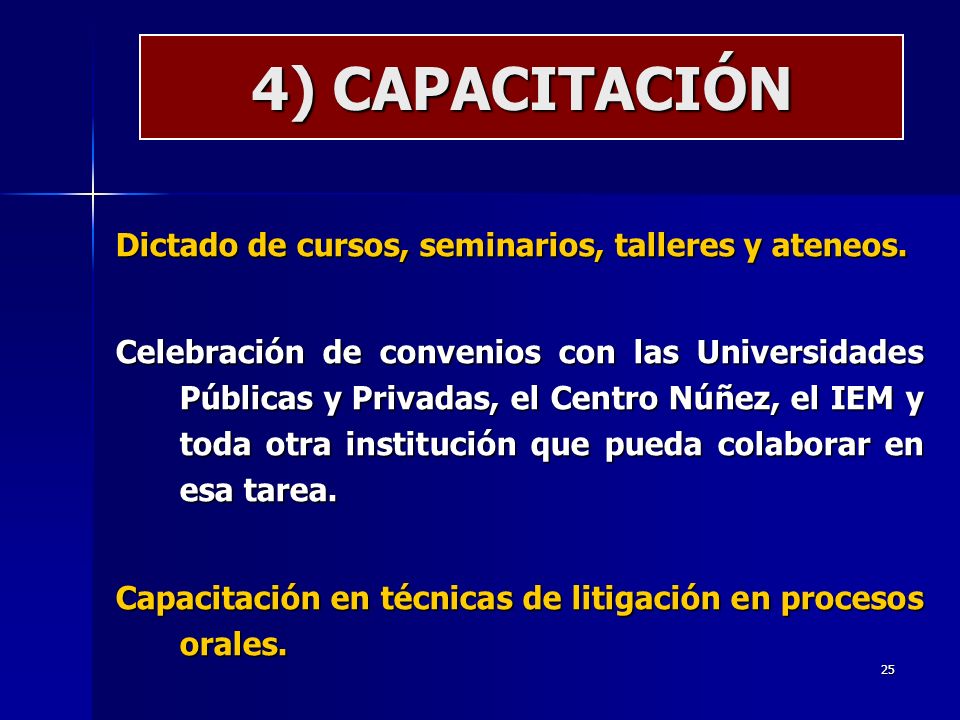 4) CAPACITACIÓN

Dictado de cursos, seminarios, talleres y ateneos.

Celebración de convenios con las Universidades Públicas y Privadas, el Centro Núñez, el IEM y toda otra institución que pueda colaborar en esa tarea.

Capacitación en técnicas de litigación en procesos orales.

25